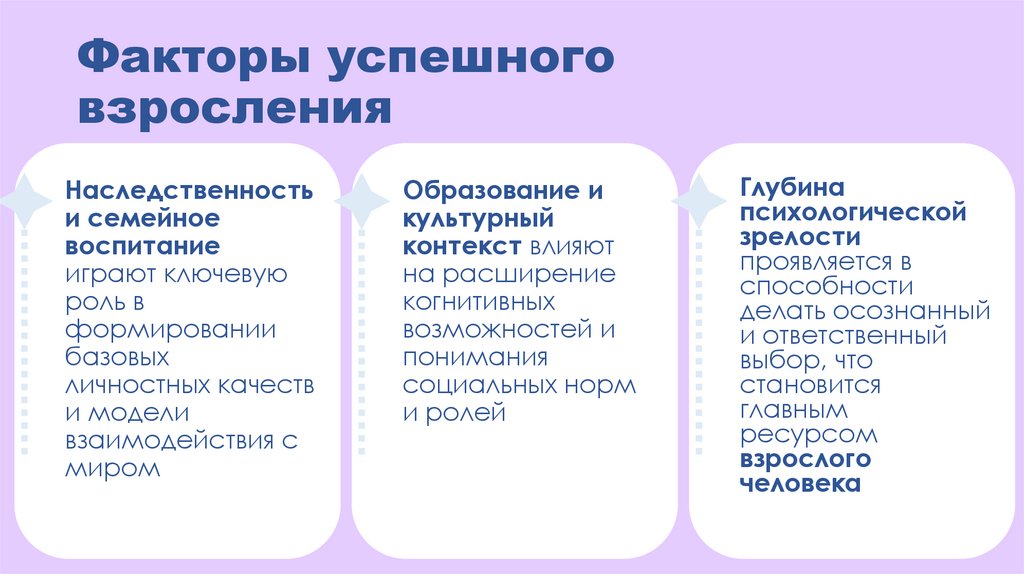 Факторы успешного взросления

Наследственность и семейное воспитание играют ключевую роль в формировании базовых личностных качеств и модели взаимодействия с миром

Образование и культурный контекст влияют на расширение когнитивных возможностей и понимания социальных норм и ролей

Глубина психологической зрелости проявляется в способности делать осознанный и ответственный выбор, что становится главным ресурсом взрослого человека